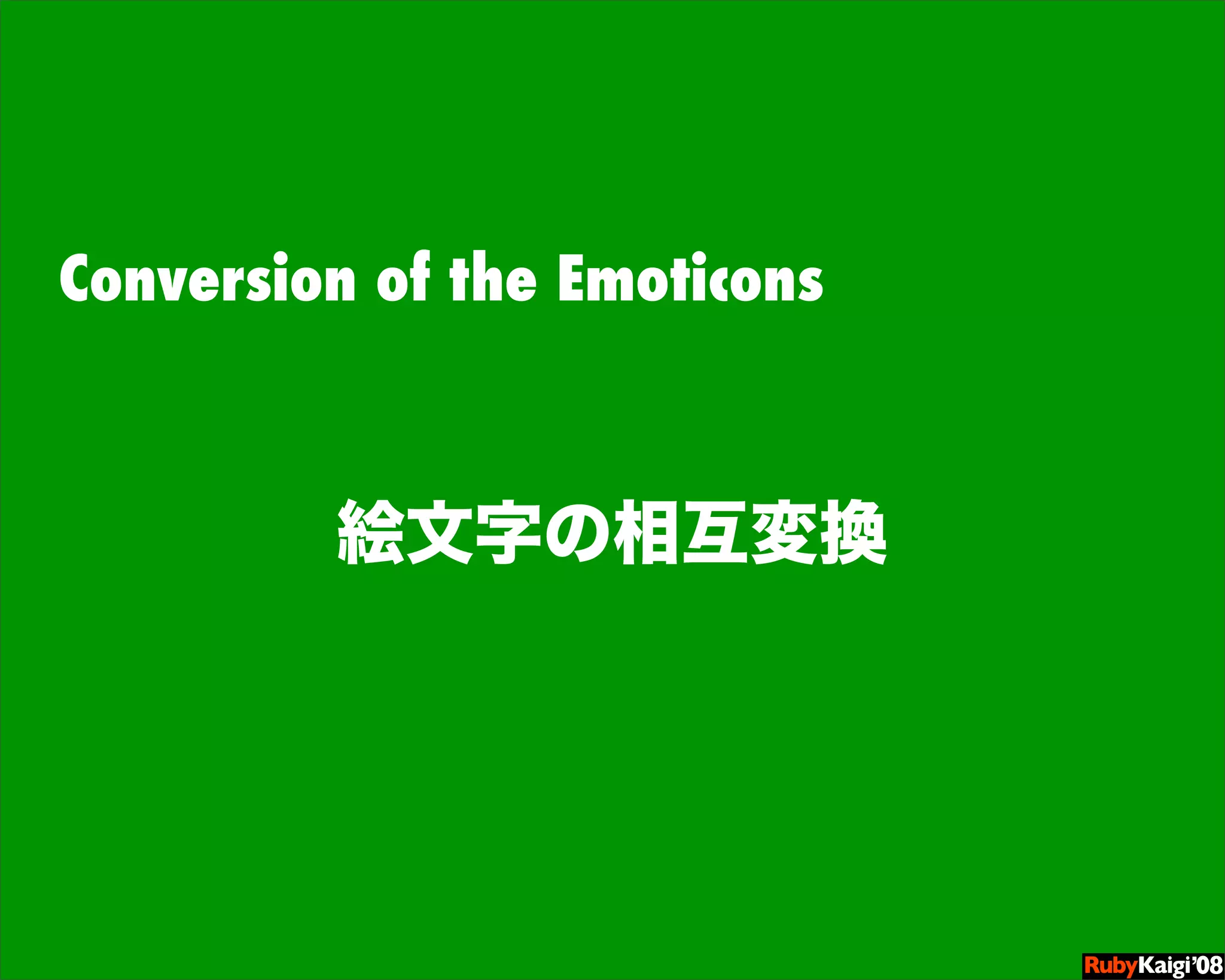 Conversion of the Emoticons

絵文字の相互変換

RubyKaigi'08